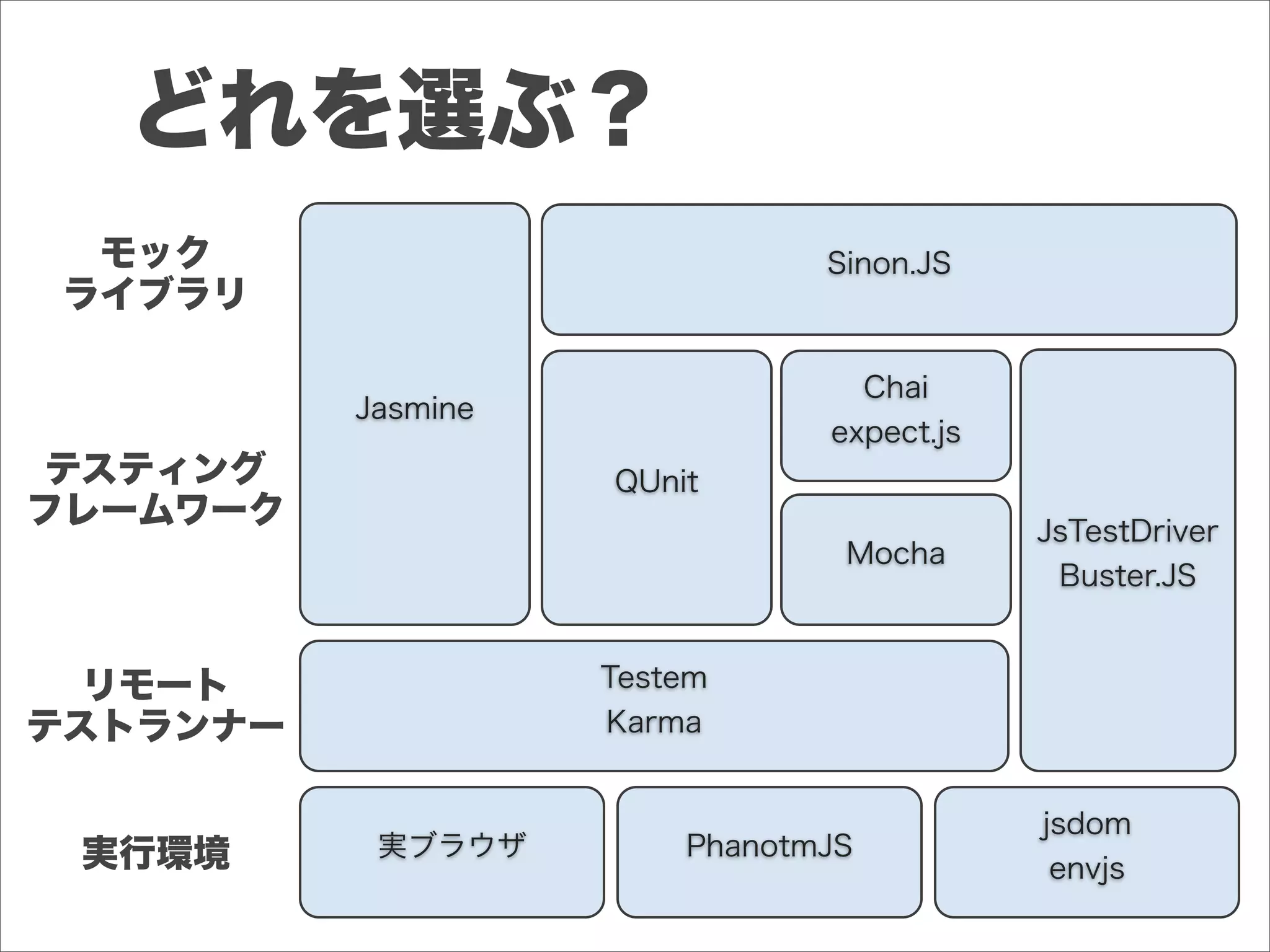 どれを選ぶ？

モック
ライブラリ

テスティング
フレームワーク

リモート
テストランナー

実行環境

Jasmine

Sinon.JS

QUnit

Chai
expect.js

Mocha

JsTestDriver
Buster.JS

Testem
Karma

実ブラウザ

PhanotmJS

jsdom
envjs